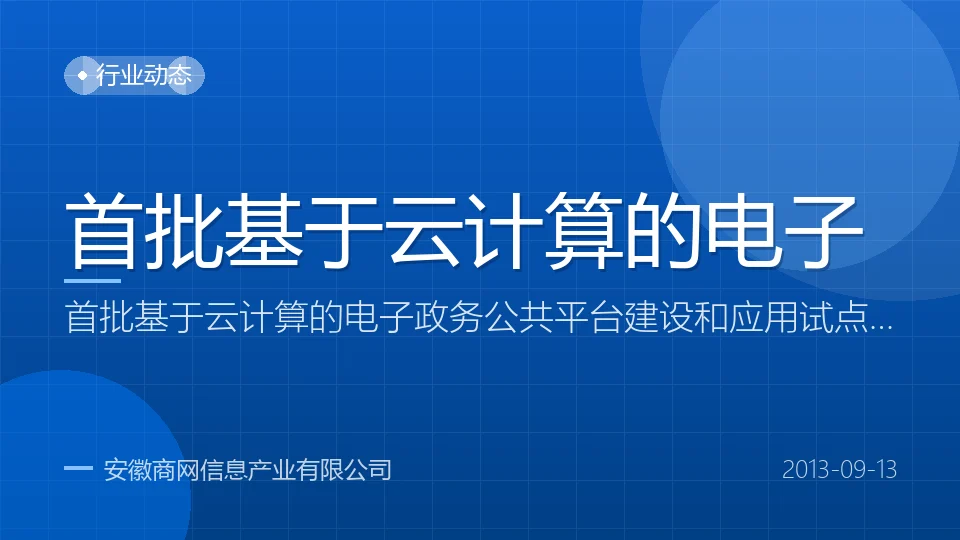 行业动态

首批基于云计算的电子

首批基于云计算的电子政务公共平台建设和应用试点...

安徽商网信息产业有限公司

2013-09-13